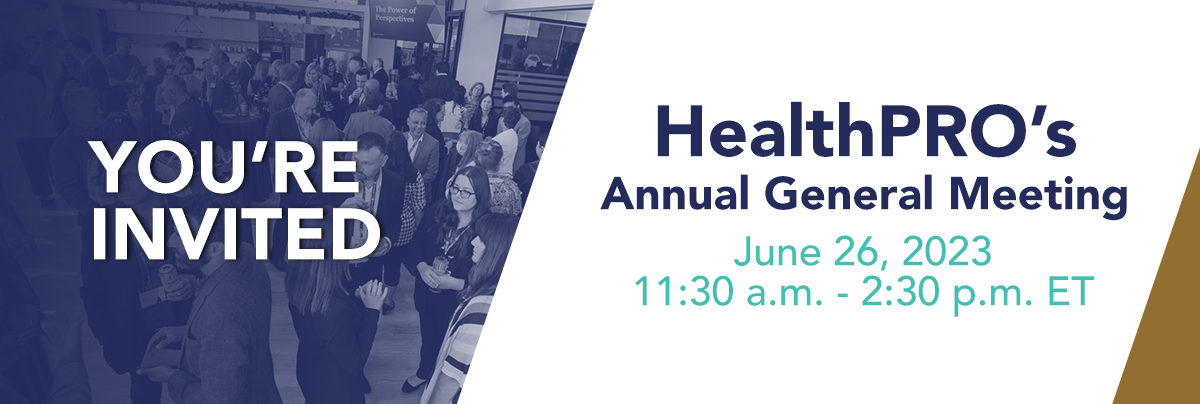 The Power of Perspectives

YOU'RE INVITED

HealthPRO's
Annual General Meeting

June 26, 2023
11:30 a.m. - 2:30 p.m. ET